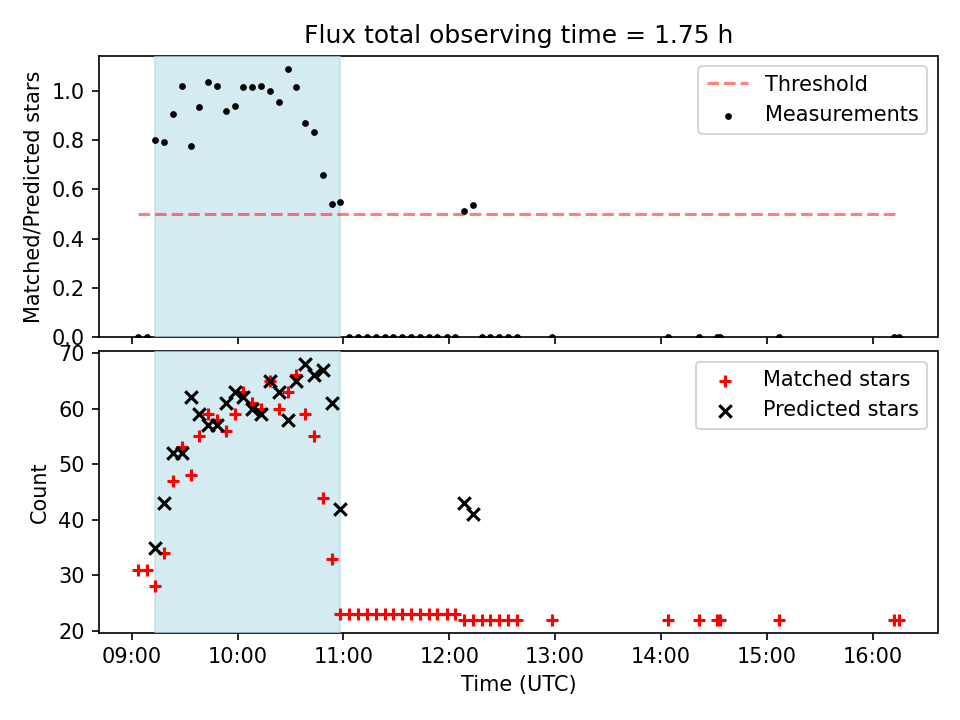 Flux total observing time = 1.75 h

Matched/Predicted stars

1.0
0.8
0.6
0.4
0.2
0.0

Threshold
Measurements

Count

70
60
50
40
30
20

Matched stars
Predicted stars

09:00 10:00 11:00 12:00 13:00 14:00 15:00 16:00

Time (UTC)